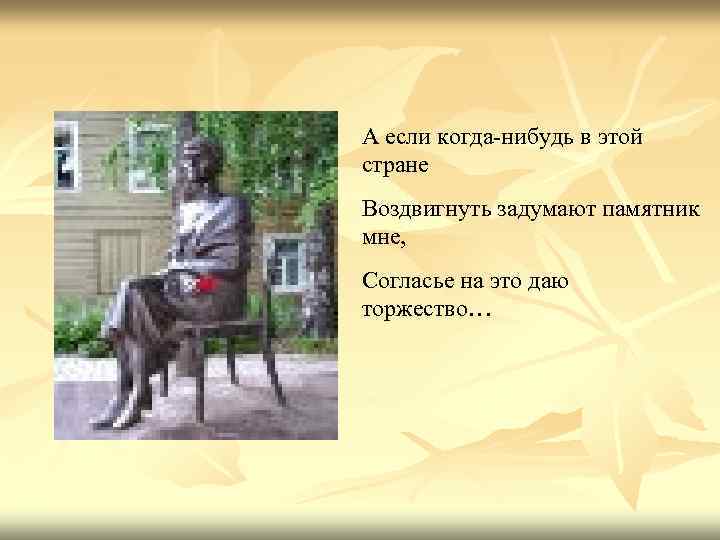 А если когда-нибудь в этой стране

Воздвигнуть задумают памятник мне,

Согласье на это даю торжество…